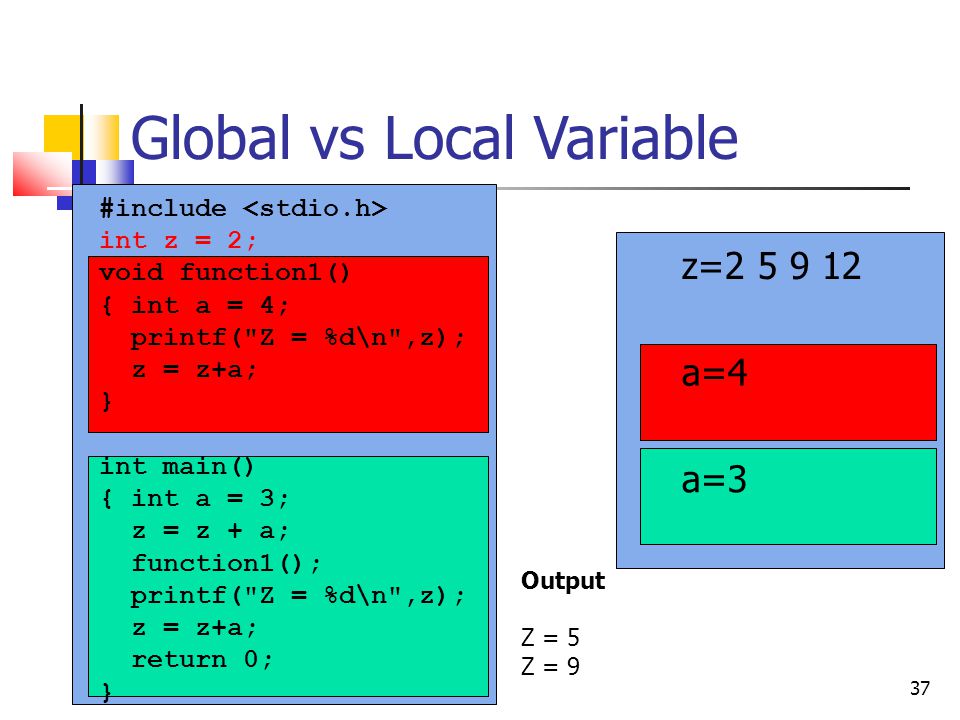 Global vs Local Variable

#include <stdio.h>
int z = 2;
void function1()
{ int a = 4;
  printf("Z = %d\n",z);
  z = z+a;
}

int main()
{ int a = 3;
  z = z + a;
  function1();
  printf("Z = %d\n",z);
  z = z+a;
  return 0;
}

z=2 5 9 12

a=4

a=3

Output

Z = 5
Z = 9

37